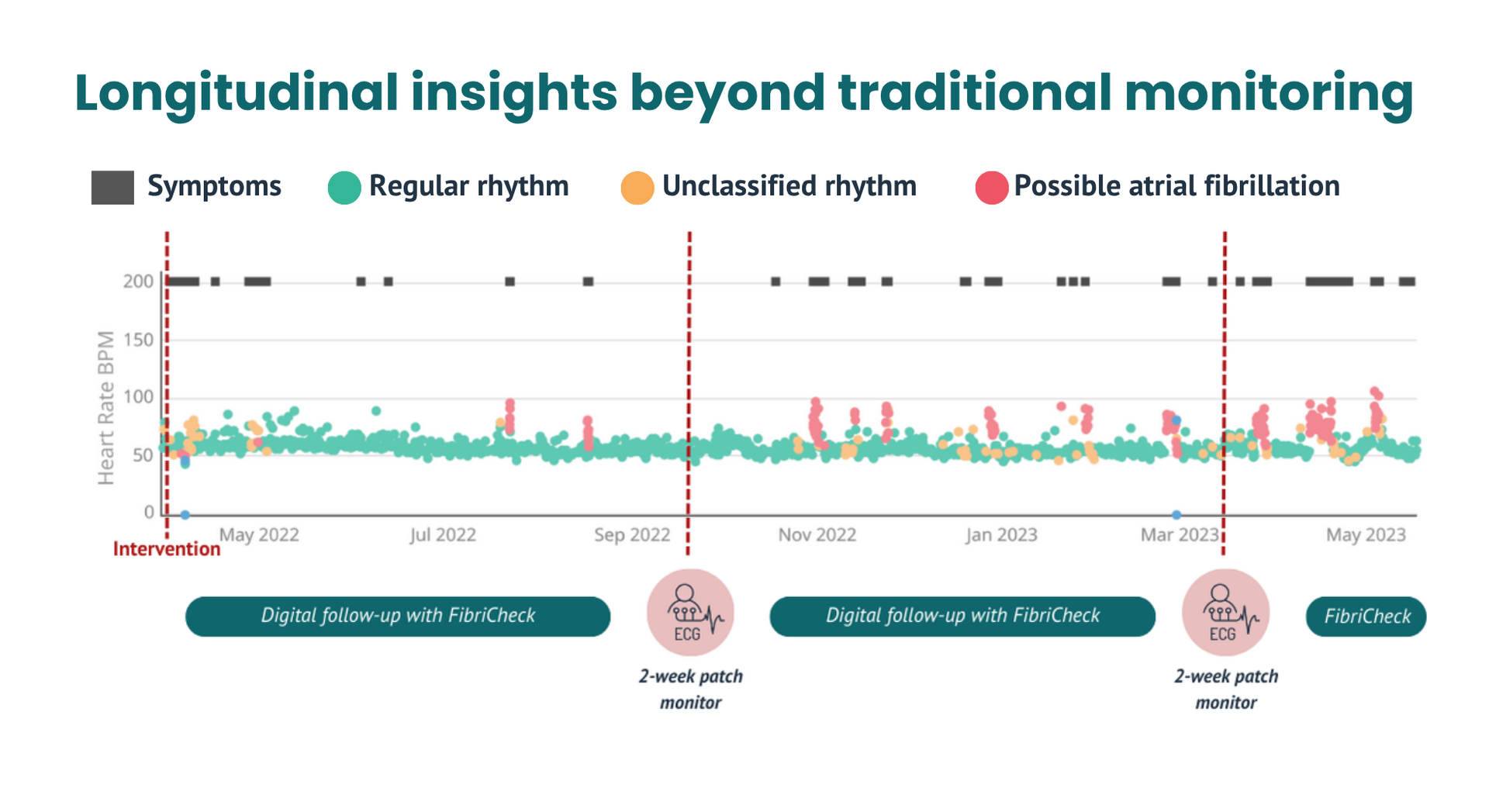 Longitudinal insights beyond traditional monitoring

Symptoms Regular rhythm Unclassified rhythm Possible atrial fibrillation

Heart Rate BPM

200
150
100
50
0

May 2022 Jul 2022 Sep 2022 Nov 2022 Jan 2023 Mar 2023 May 2023

Intervention

Digital follow-up with FibriCheck

ECG

2-week patch monitor

Digital follow-up with FibriCheck

ECG

2-week patch monitor

FibriCheck